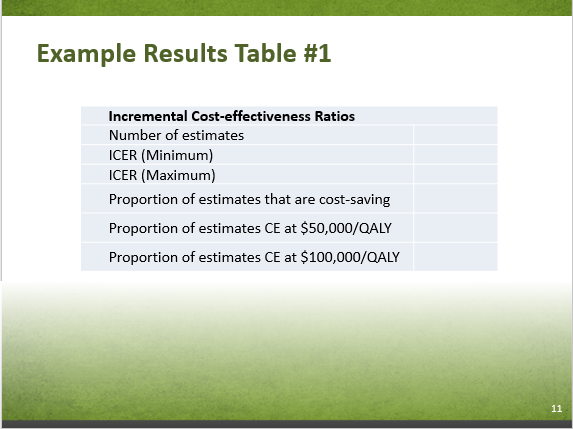 Example Results Table #1

| Incremental Cost-effectiveness Ratios | |
|---|---|
| Number of estimates | |
| ICER (Minimum) | |
| ICER (Maximum) | |
| Proportion of estimates that are cost-saving | |
| Proportion of estimates CE at \$50,000/QALY | |
| Proportion of estimates CE at \$100,000/QALY | |

11